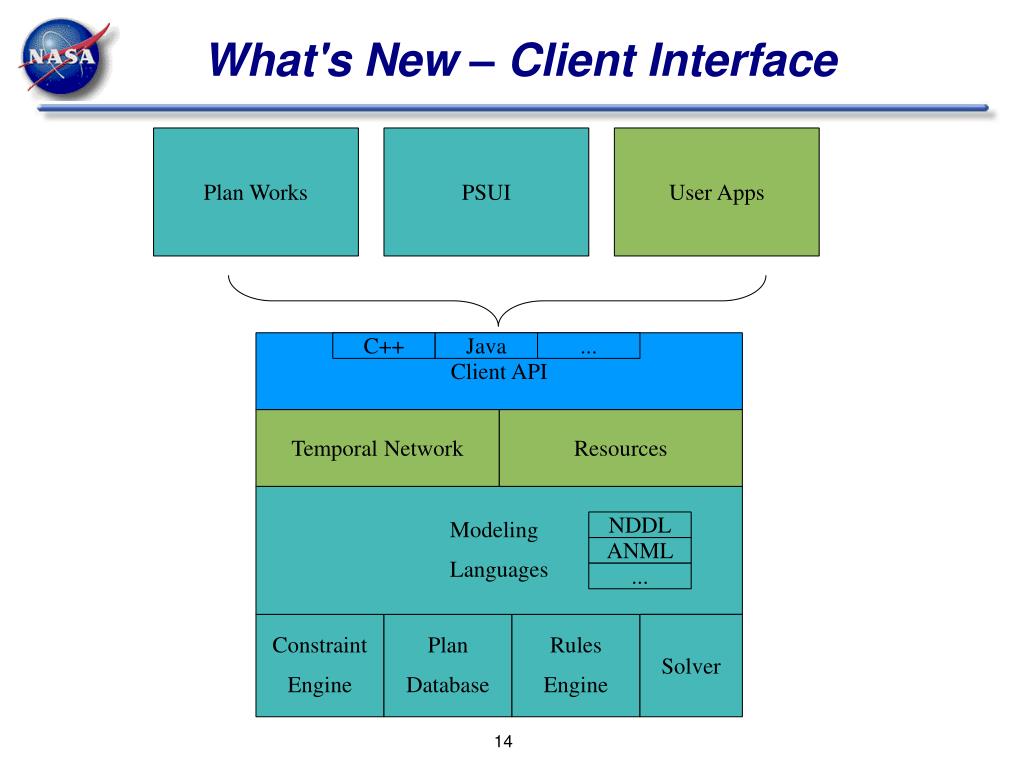 NASA

What's New – Client Interface

Plan Works

PSUI

User Apps

C++

Java

...

Client API

Temporal Network

Resources

Modeling

Languages

NDDL

ANML

...

Constraint Engine

Plan Database

Rules Engine

Solver

14